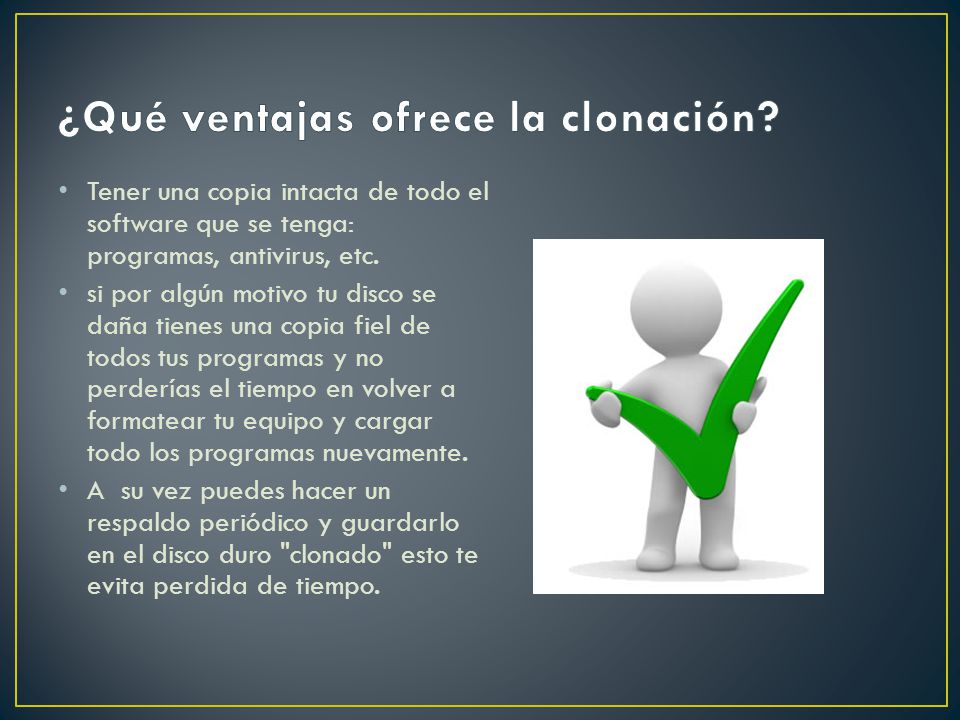 ¿Qué ventajas ofrece la clonación?

• Tener una copia intacta de todo el software que se tenga: programas, antivirus, etc.
• si por algún motivo tu disco se daña tienes una copia fiel de todos tus programas y no perderías el tiempo en volver a formatear tu equipo y cargar todo los programas nuevamente.
• A su vez puedes hacer un respaldo periódico y guardarlo en el disco duro "clonado" esto te evita perdida de tiempo.